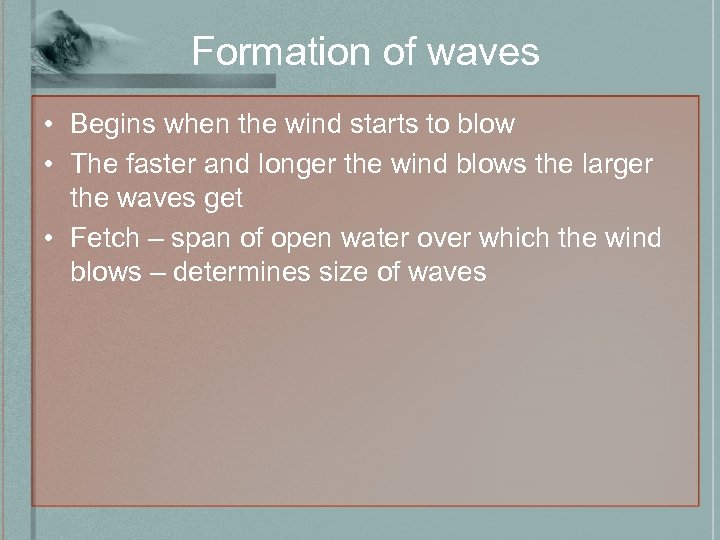 Formation of waves

• Begins when the wind starts to blow
• The faster and longer the wind blows the larger the waves get
• Fetch – span of open water over which the wind blows – determines size of waves